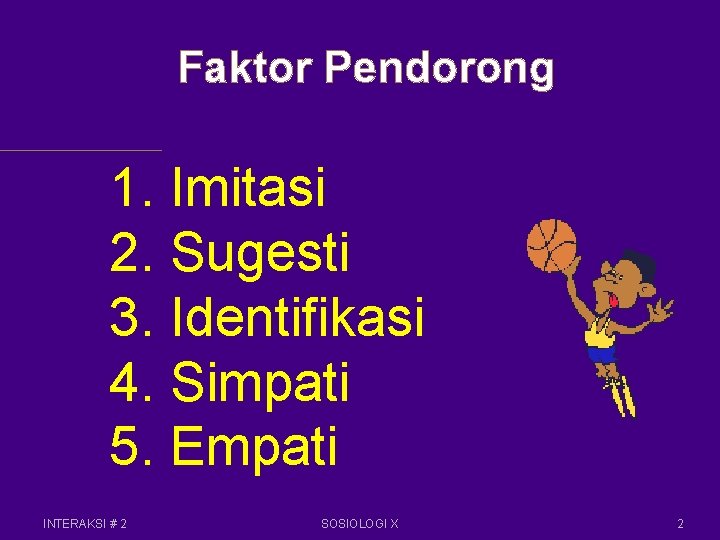 Faktor Pendorong

1. Imitasi
2. Sugesti
3. Identifikasi
4. Simpati
5. Empati

INTERAKSI # 2

SOSIOLOGI X

2